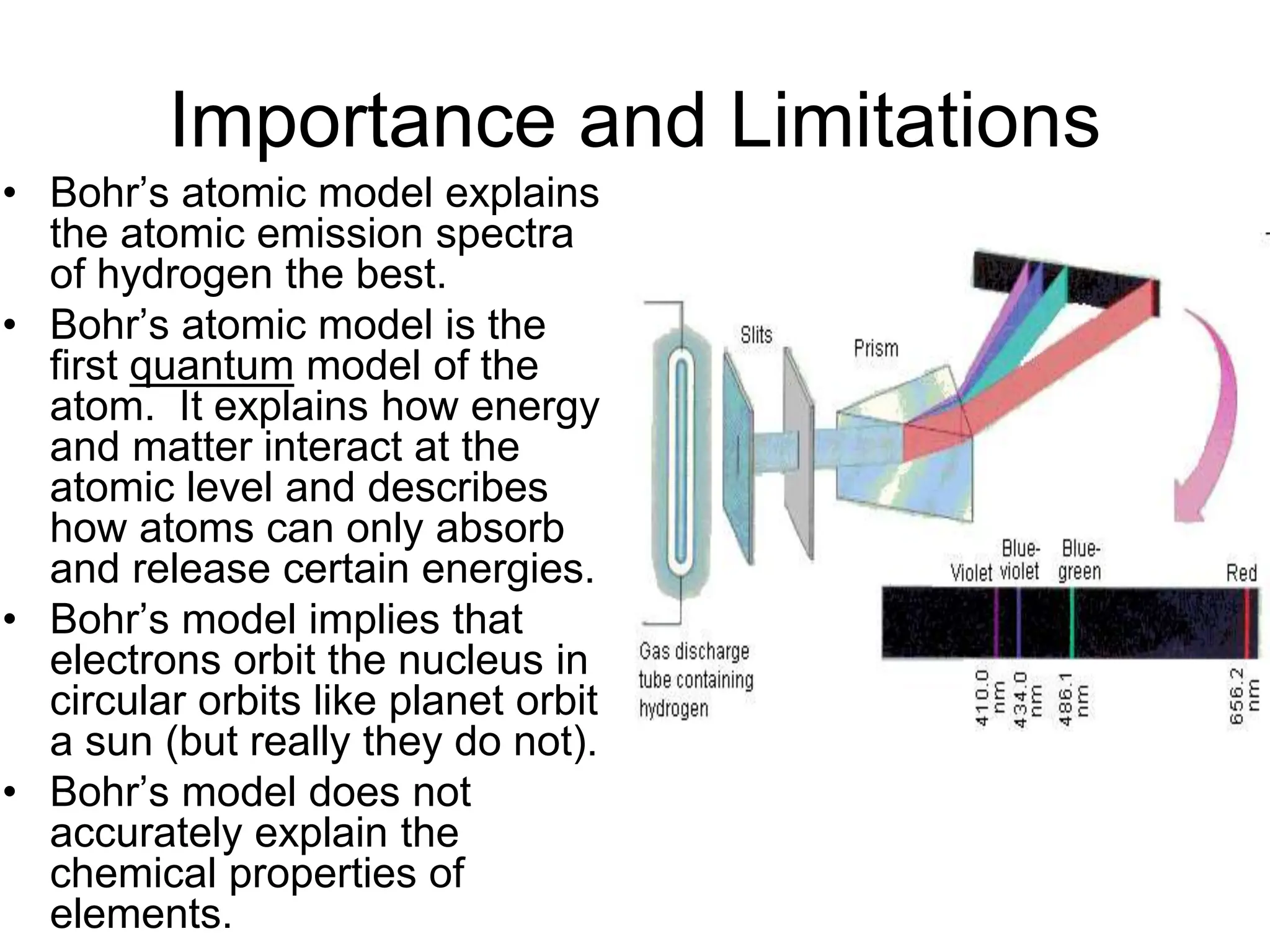 Importance and Limitations

• Bohr's atomic model explains the atomic emission spectra of hydrogen the best.

• Bohr's atomic model is the first quantum model of the atom. It explains how energy and matter interact at the atomic level and describes how atoms can only absorb and release certain energies.

• Bohr's model implies that electrons orbit the nucleus in circular orbits like planet orbit a sun (but really they do not).

• Bohr's model does not accurately explain the chemical properties of elements.

Slits
Prism
Gas discharge tube containing hydrogen
Violet
Blue-violet
Blue-green
Red
410.0 nm
434.0 nm
486.1 nm
656.2 nm